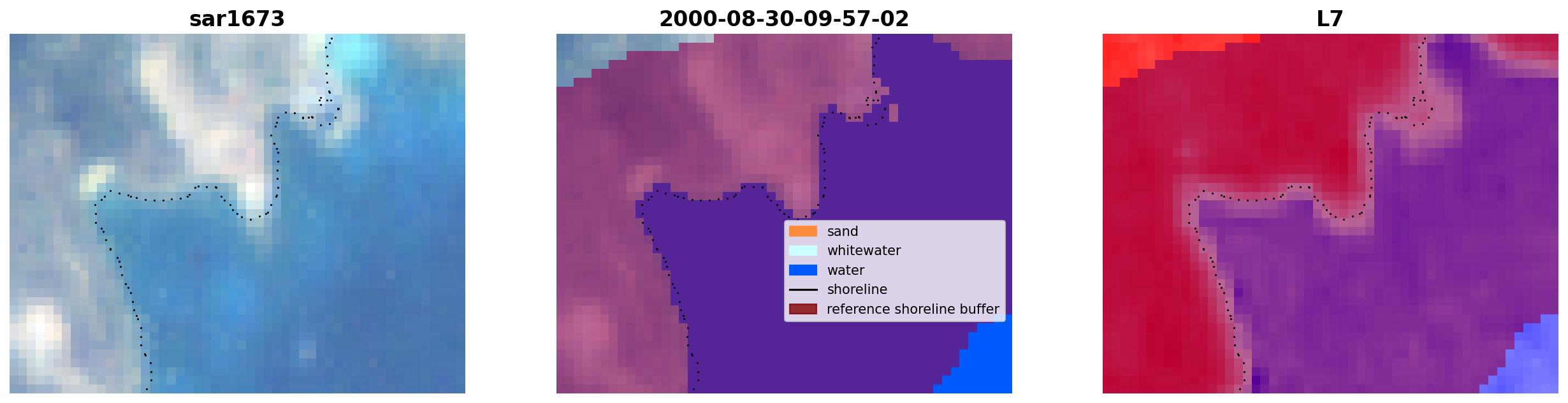 sar1673

2000-08-30-09-57-02

sand
whitewater
water
shoreline
reference shoreline buffer

L7